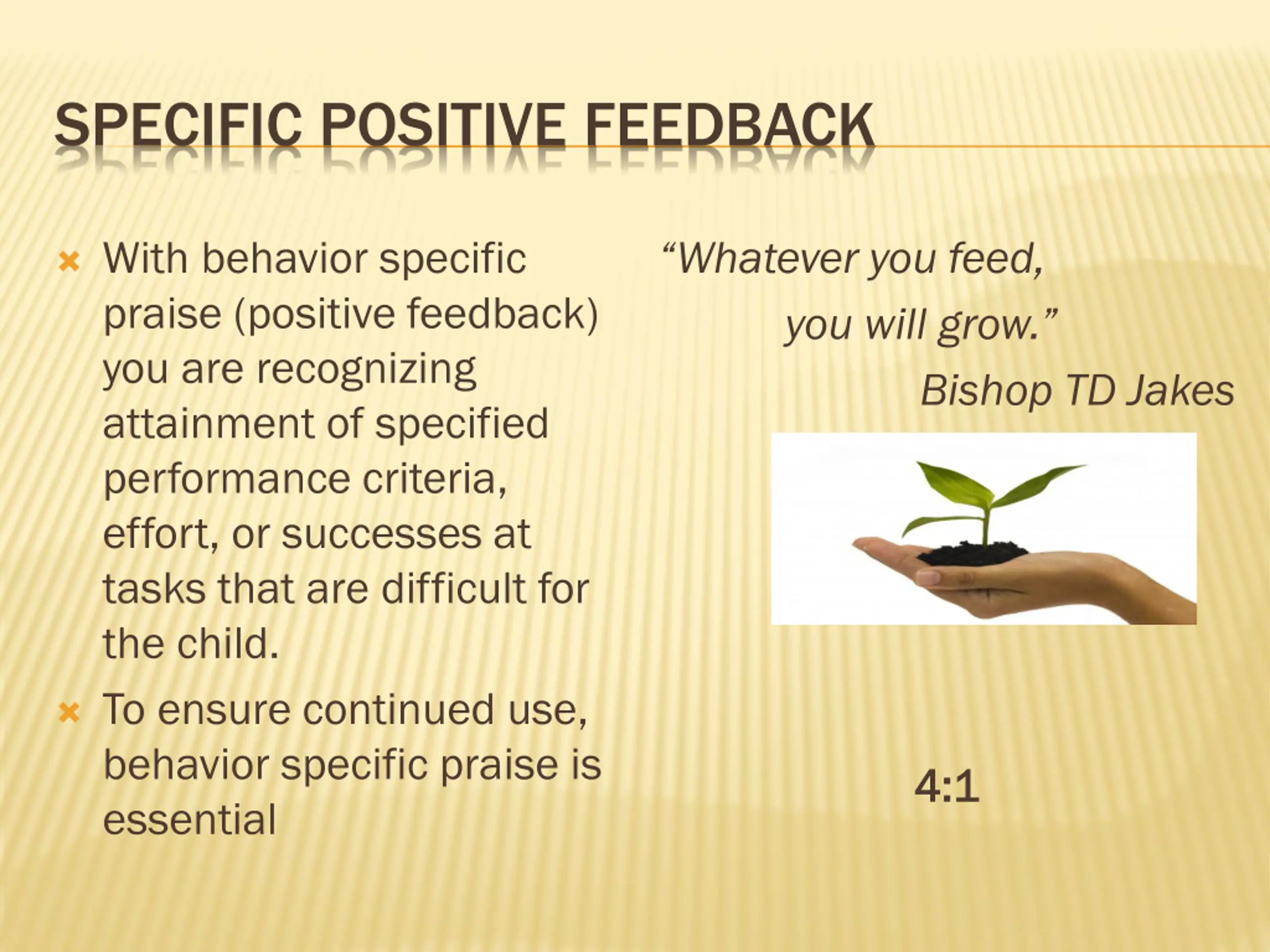 SPECIFIC POSITIVE FEEDBACK

With behavior specific praise (positive feedback) you are recognizing attainment of specified performance criteria, effort, or successes at tasks that are difficult for the child.

To ensure continued use, behavior specific praise is essential

“Whatever you feed, you will grow.”
Bishop TD Jakes

4:1